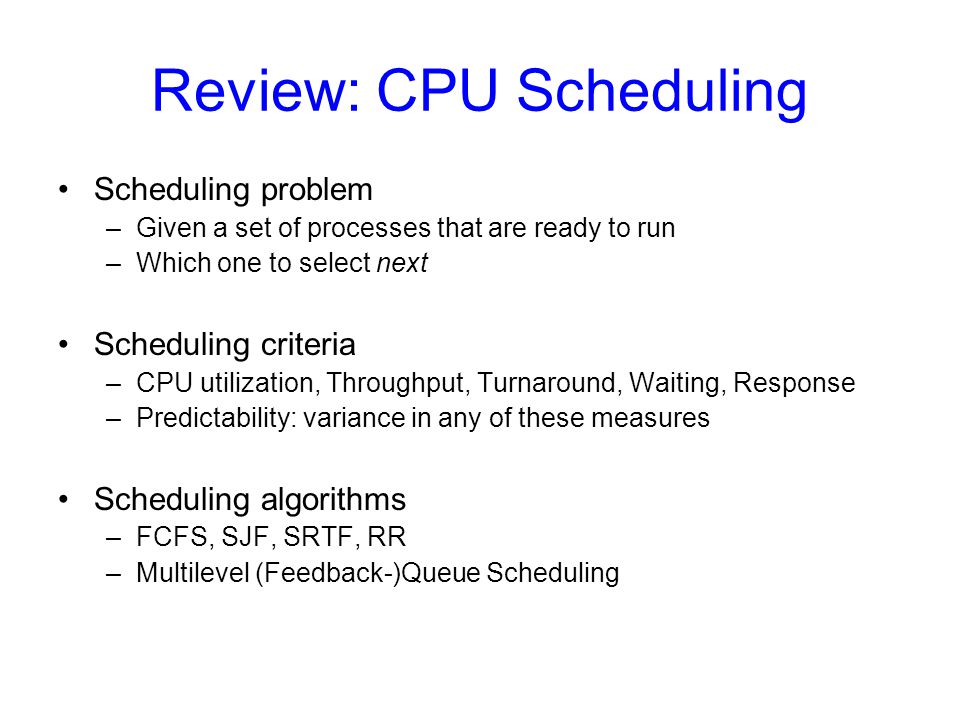 Review: CPU Scheduling

• Scheduling problem
– Given a set of processes that are ready to run
– Which one to select next

• Scheduling criteria
– CPU utilization, Throughput, Turnaround, Waiting, Response
– Predictability: variance in any of these measures

• Scheduling algorithms
– FCFS, SJF, SRTF, RR
– Multilevel (Feedback-)Queue Scheduling